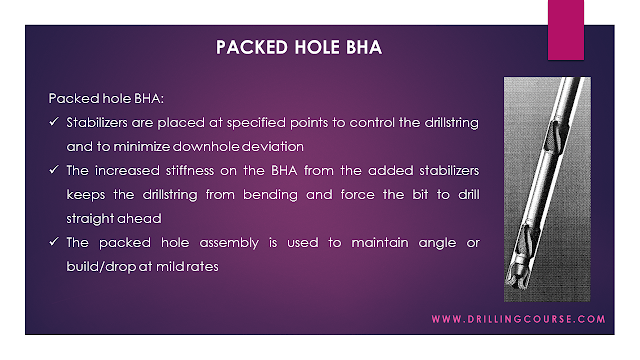 PACKED HOLE BHA

Packed hole BHA:

✓ Stabilizers are placed at specified points to control the drillstring and to minimize downhole deviation

✓ The increased stiffness on the BHA from the added stabilizers keeps the drillstring from bending and force the bit to drill straight ahead

✓ The packed hole assembly is used to maintain angle or build/drop at mild rates

WWW.DRILLINGCOURSE.COM